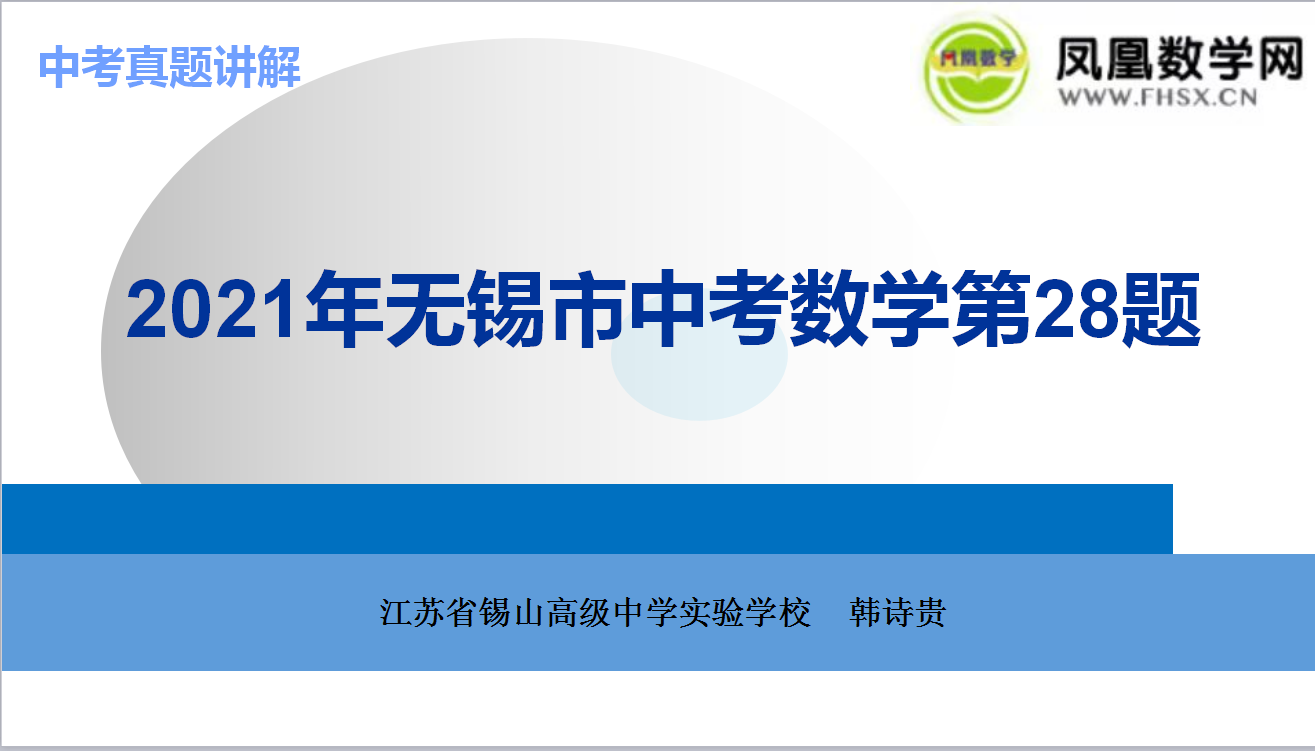 中考真题讲解

凤凰数学

凤凰数学网
WWW.FHSX.CN

2021年无锡市中考数学第28题

江苏省锡山高级中学实验学校　韩诗贵